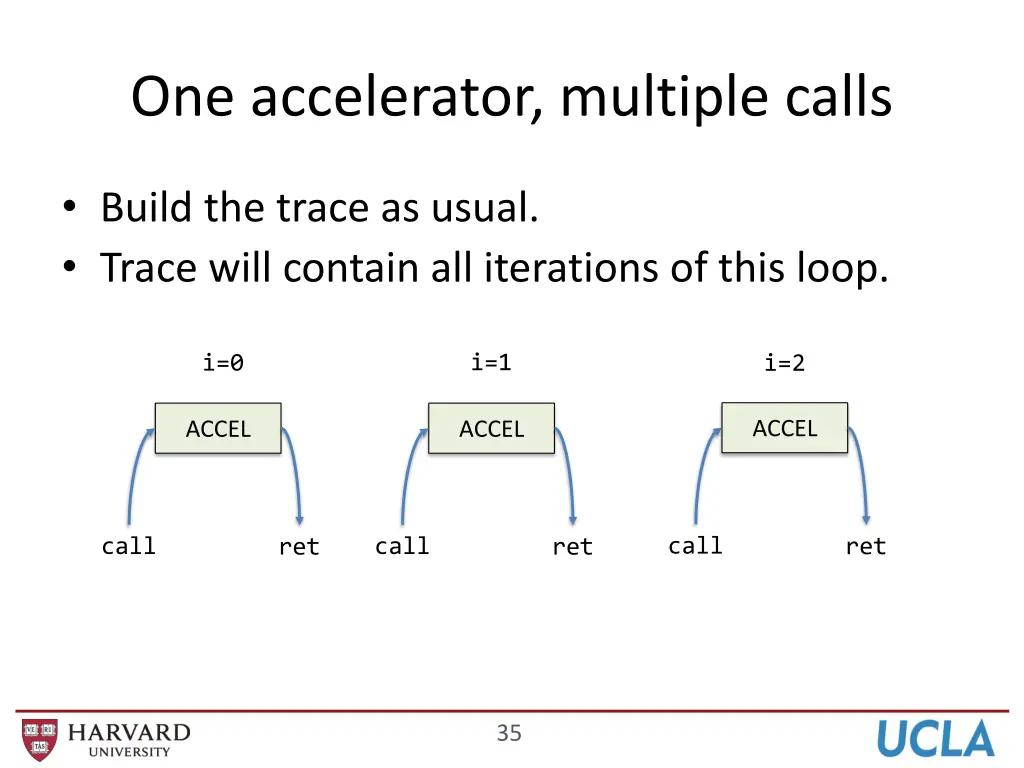 One accelerator, multiple calls

• Build the trace as usual.
• Trace will contain all iterations of this loop.

i=0

ACCEL

call ret

i=1

ACCEL

call ret

i=2

ACCEL

call ret

VE RI TAS

HARVARD UNIVERSITY

35

UCLA